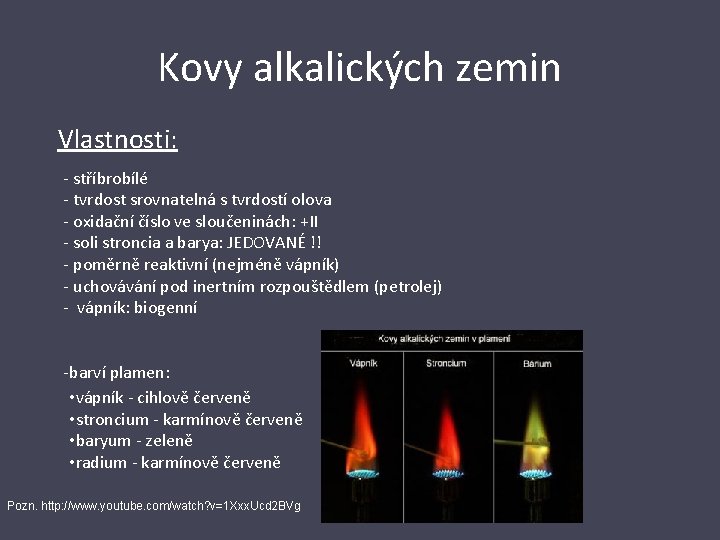 Kovy alkalických zemin

Vlastnosti:

- stříbrobílé
- tvrdost srovnatelná s tvrdostí olova
- oxidační číslo ve sloučeninách: +II
- soli stroncia a barya: JEDOVANÉ !!
- poměrně reaktivní (nejméně vápník)
- uchovávání pod inertním rozpouštědlem (petrolej)
- vápník: biogenní

-barví plamen:
•vápník - cihlově červeně
•stroncium - karmínově červeně
•baryum - zeleně
•radium - karmínově červeně

Kovy alkalických zemin v plameni

Vápník

Stroncium

Barium

Pozn. http://www.youtube.com/watch?v=1XxxUcd2BVg